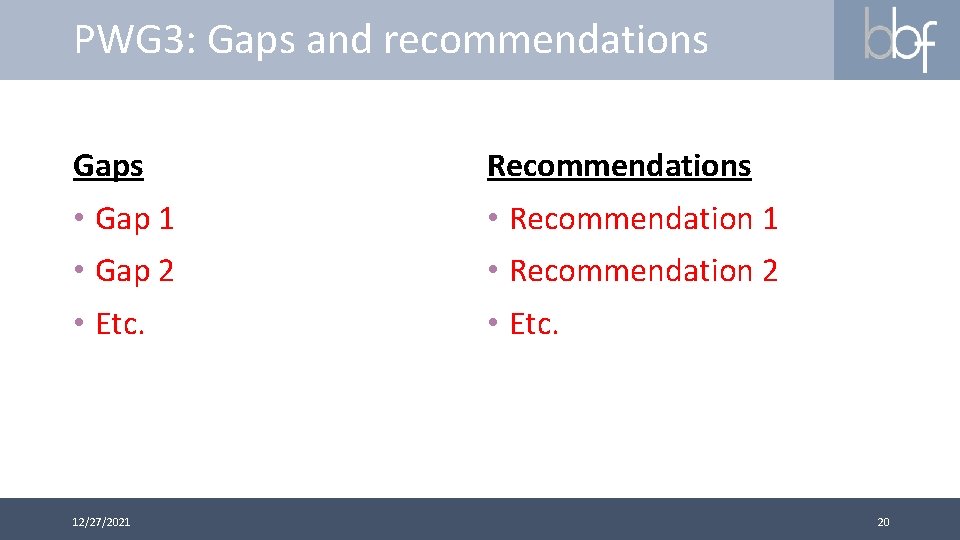 PWG3: Gaps and recommendations

bbf

Gaps

• Gap 1
• Gap 2
• Etc.

Recommendations

• Recommendation 1
• Recommendation 2
• Etc.

12/27/2021

20